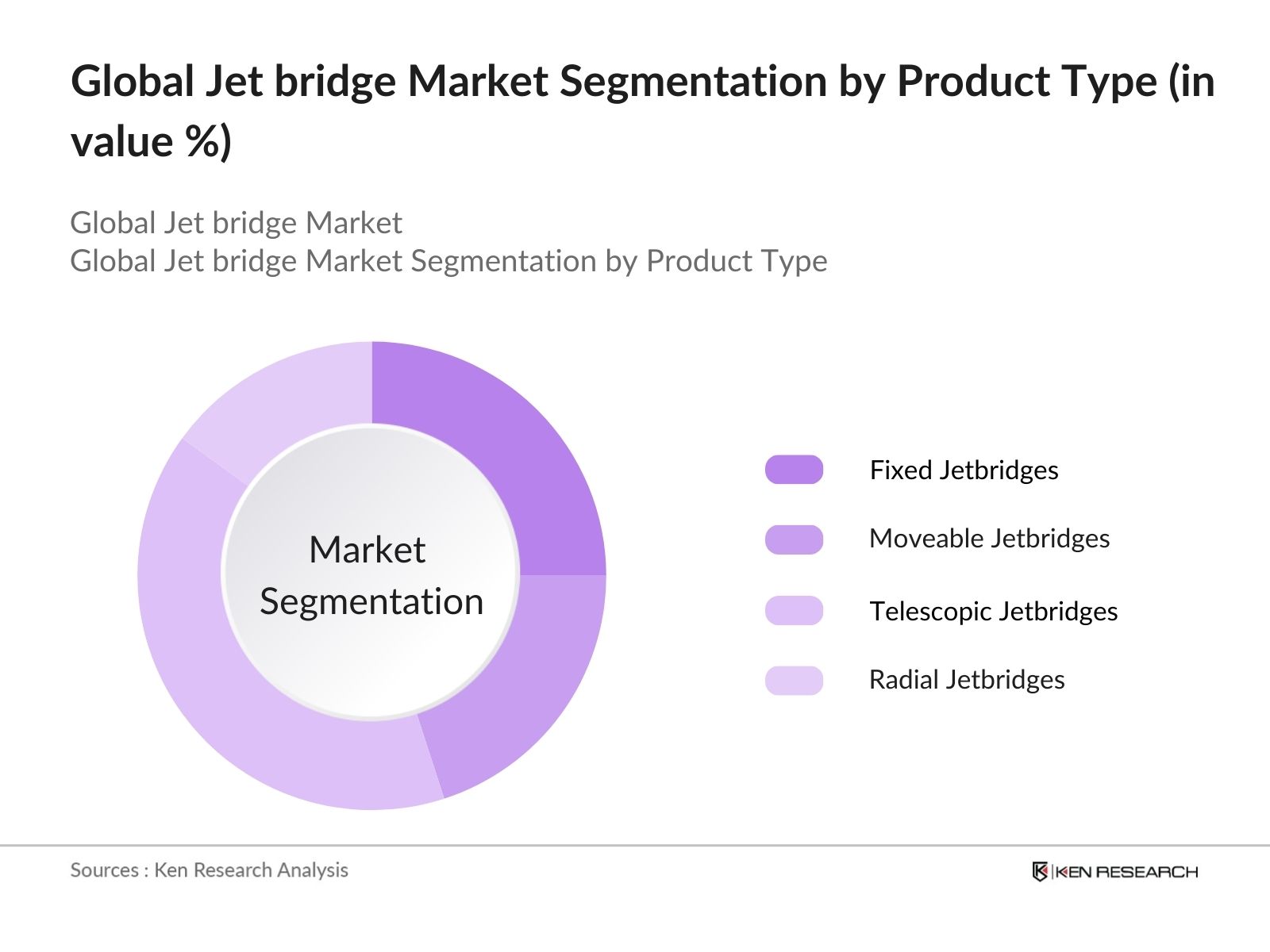 Global Jet bridge Market Segmentation by Product Type (in value %)

Global Jet bridge Market
Global Jet bridge Market Segmentation by Product Type

Market Segmentation

Fixed Jetbridges

Moveable Jetbridges

Telescopic Jetbridges

Radial Jetbridges

Sources : Ken Research Analysis

KEN RESEARCH